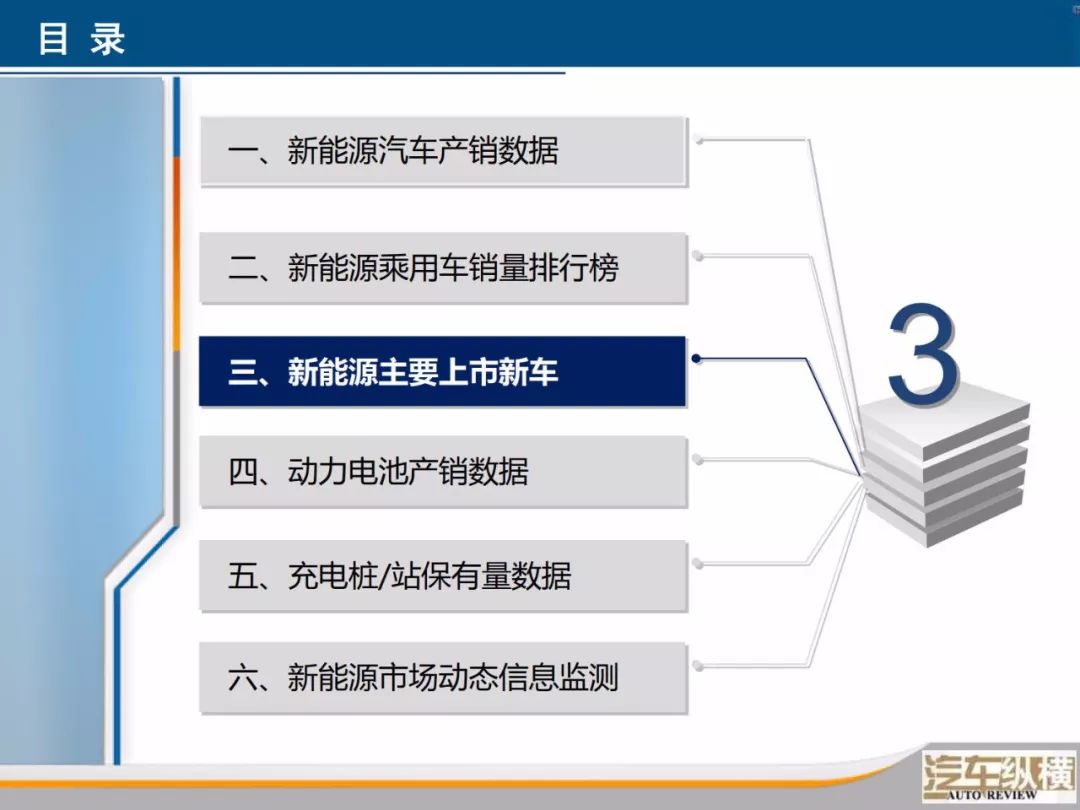 目 录

一、新能源汽车产销数据

二、新能源乘用车销量排行榜

三、新能源主要上市新车

四、动力电池产销数据

五、充电桩/站保有量数据

六、新能源市场动态信息监测

3

汽车纵横
AUTO REVIEW